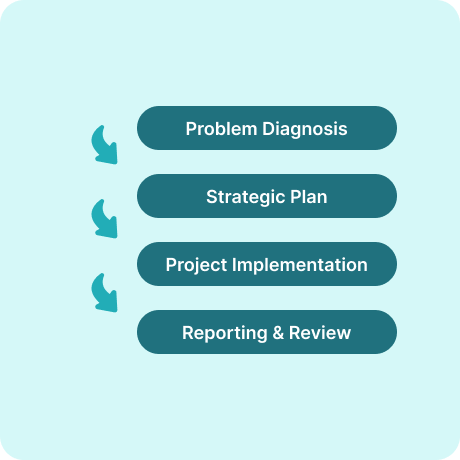 Problem Diagnosis

Strategic Plan

Project Implementation

Reporting & Review